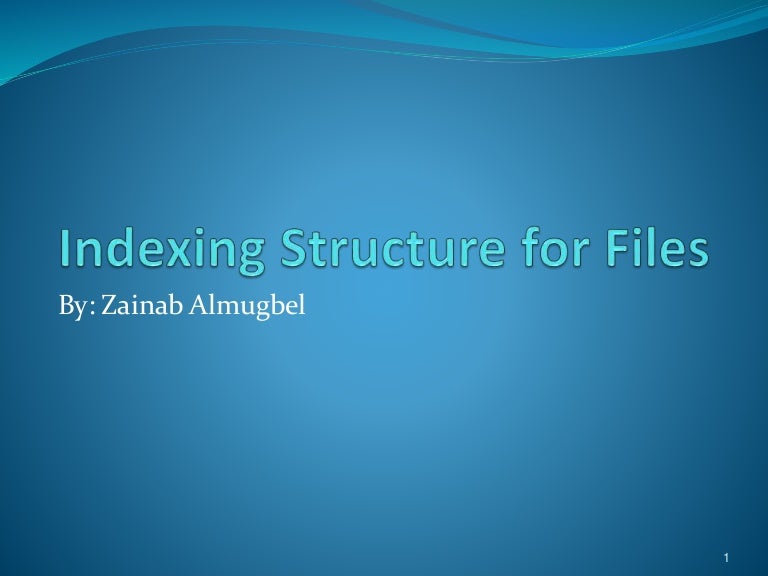 Indexing Structure for Files

By: Zainab Almugbel

1